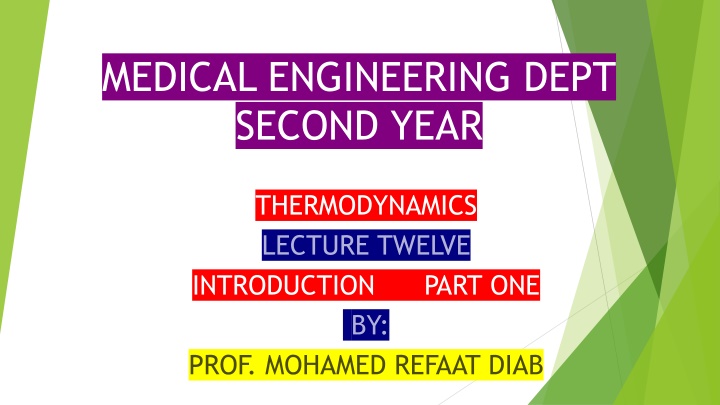 MEDICAL ENGINEERING DEPT
SECOND YEAR

THERMODYNAMICS
LECTURE TWELVE
INTRODUCTION PART ONE
BY:
PROF. MOHAMED REFAAT DIAB